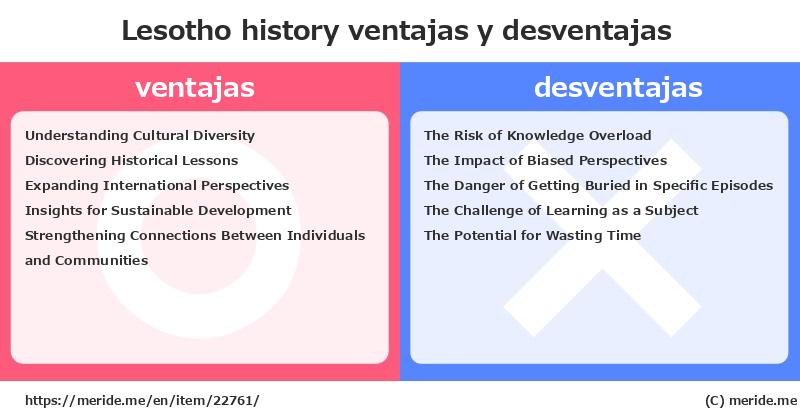 Lesotho history ventajas y desventajas

ventajas

Understanding Cultural Diversity
Discovering Historical Lessons
Expanding International Perspectives
Insights for Sustainable Development
Strengthening Connections Between Individuals and Communities

desventajas

The Risk of Knowledge Overload
The Impact of Biased Perspectives
The Danger of Getting Buried in Specific Episodes
The Challenge of Learning as a Subject
The Potential for Wasting Time

https://meride.me/en/item/22761/

(C) meride.me